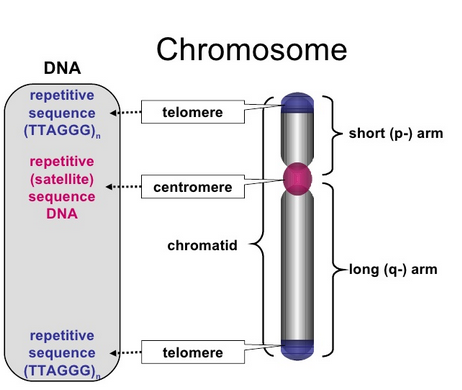 Chromosome

DNA

repetitive sequence $(TTAGGG)_n$

repetitive (satellite) sequence DNA

repetitive sequence $(TTAGGG)_n$

telomere

centromere

chromatid

telomere

short (p-) arm

long (q-) arm